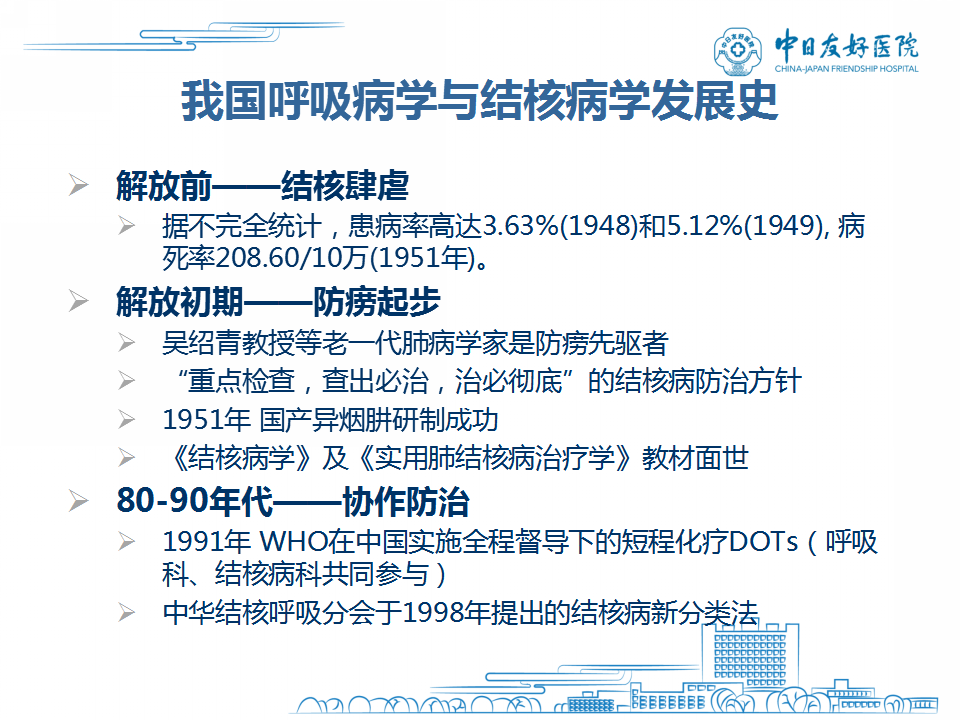 中日友好医院
CHINA-JAPAN FRIENDSHIP HOSPITAL

我国呼吸病学与结核病学发展史

➢ 解放前——结核肆虐
➢ 据不完全统计，患病率高达3.63%(1948)和5.12%(1949), 病死率208.60/10万(1951年)。

➢ 解放初期——防痨起步
➢ 吴绍青教授等老一代肺病学家是防痨先驱者
➢ “重点检查，查出必治，治必彻底”的结核病防治方针
➢ 1951年 国产异烟肼研制成功
➢ 《结核病学》及《实用肺结核病治疗学》教材面世

➢ 80-90年代——协作防治
➢ 1991年 WHO在中国实施全程督导下的短程化疗DOTs（呼吸科、结核病科共同参与）
➢ 中华结核呼吸分会于1998年提出的结核病新分类法